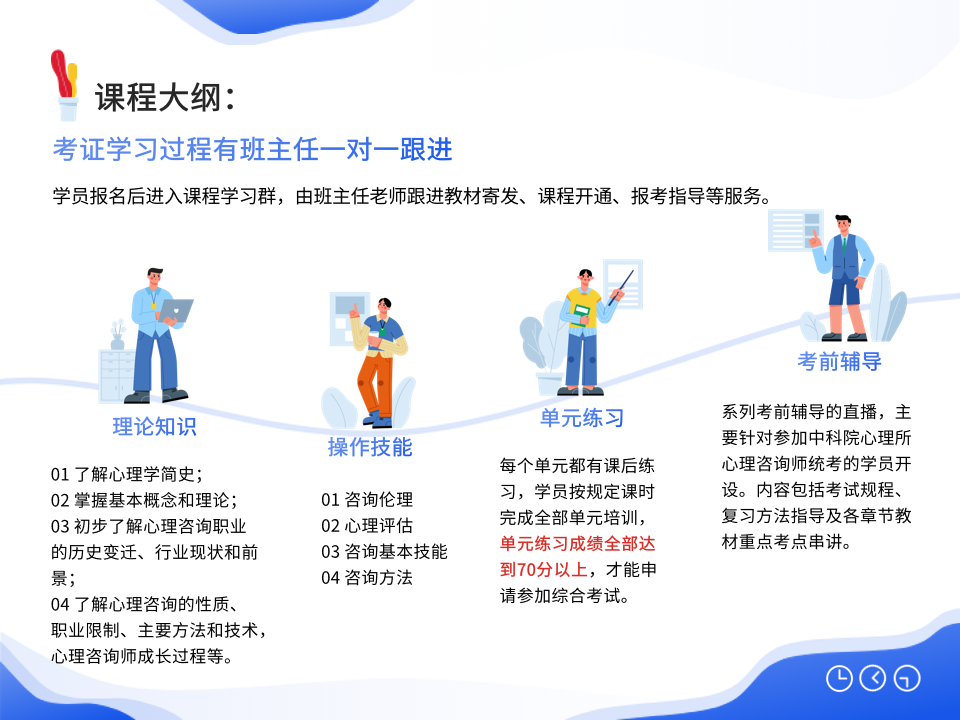 课程大纲：

考证学习过程有班主任一对一跟进

学员报名后进入课程学习群，由班主任老师跟进教材寄发、课程开通、报考指导等服务。

理论知识

01 了解心理学简史；
02 掌握基本概念和理论；
03 初步了解心理咨询职业的历史变迁、行业现状和前景；
04 了解心理咨询的性质、职业限制、主要方法和技术，心理咨询师成长过程等。

操作技能

01 咨询伦理
02 心理评估
03 咨询基本技能
04 咨询方法

单元练习

每个单元都有课后练习，学员按规定课时完成全部单元培训，单元练习成绩全部达到70分以上，才能申请参加综合考试。

考前辅导

系列考前辅导的直播，主要针对参加中科院心理所心理咨询师统考的学员开设。内容包括考试规程、复习方法指导及各章节教材重点考点串讲。